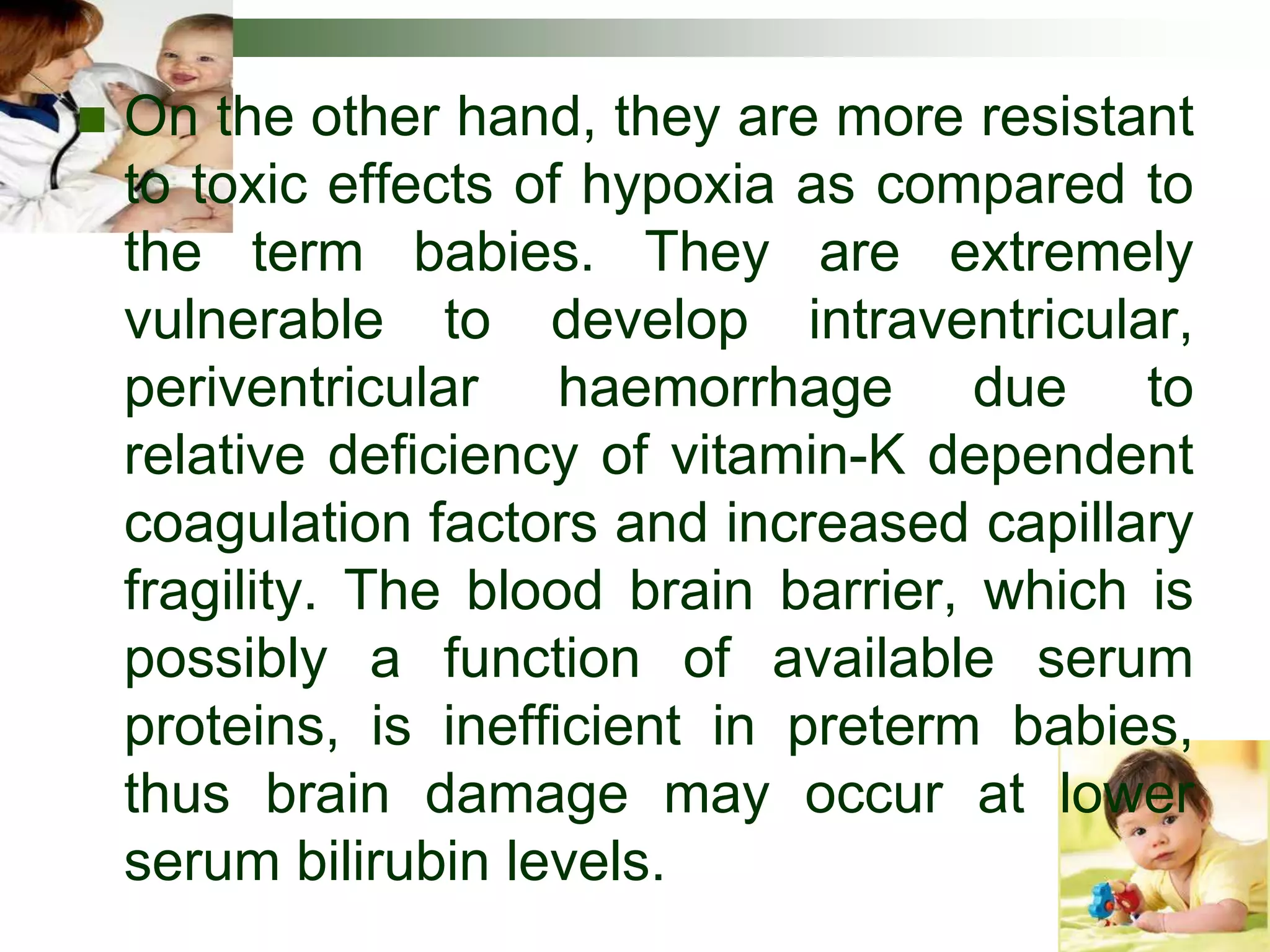 On the other hand, they are more resistant to toxic effects of hypoxia as compared to the term babies. They are extremely vulnerable to develop intraventricular, periventricular haemorrhage due to relative deficiency of vitamin-K dependent coagulation factors and increased capillary fragility. The blood brain barrier, which is possibly a function of available serum proteins, is inefficient in preterm babies, thus brain damage may occur at lower serum bilirubin levels.